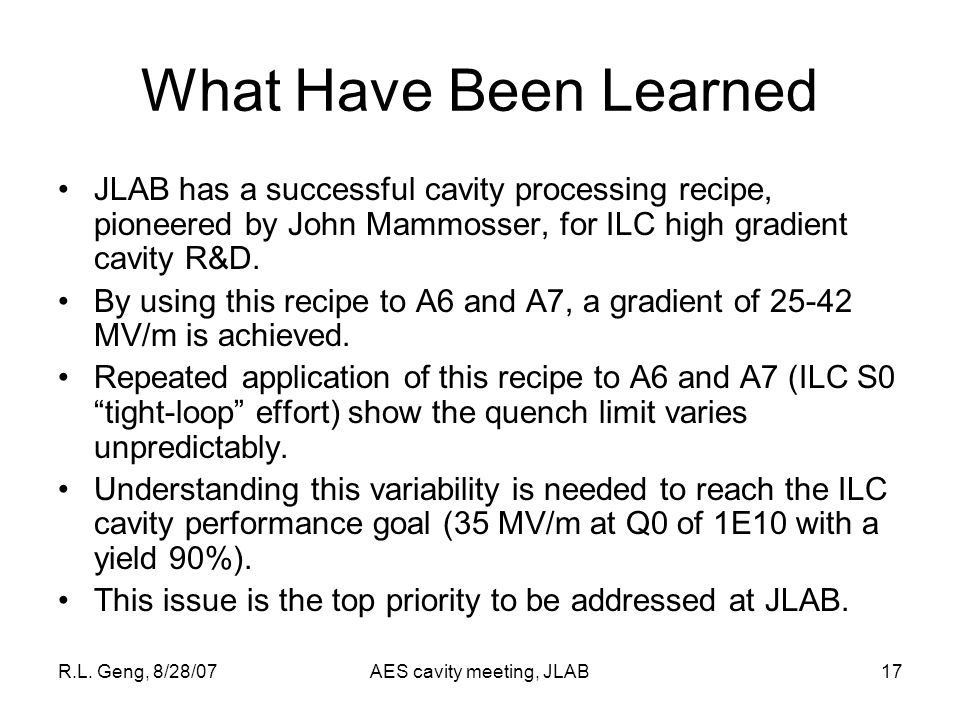 What Have Been Learned

• JLAB has a successful cavity processing recipe, pioneered by John Mammosser, for ILC high gradient cavity R&D.

• By using this recipe to A6 and A7, a gradient of 25-42 MV/m is achieved.

• Repeated application of this recipe to A6 and A7 (ILC S0 “tight-loop” effort) show the quench limit varies unpredictably.

• Understanding this variability is needed to reach the ILC cavity performance goal (35 MV/m at Q0 of 1E10 with a yield 90%).

• This issue is the top priority to be addressed at JLAB.

R.L. Geng, 8/28/07

AES cavity meeting, JLAB

17